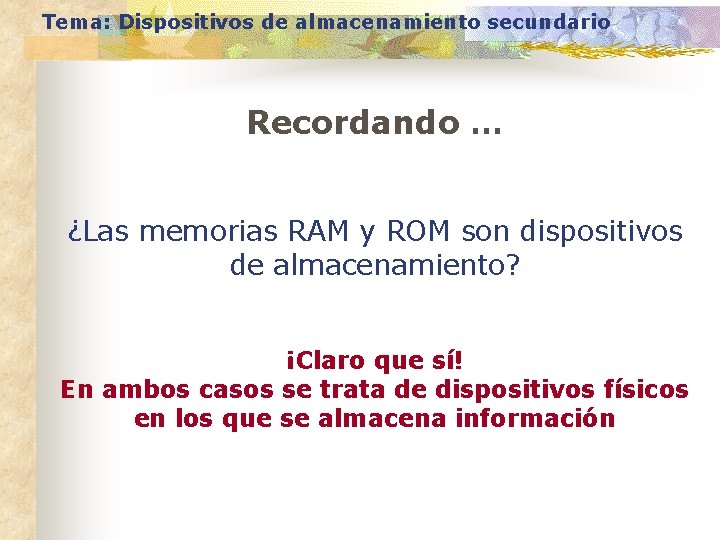 Tema: Dispositivos de almacenamiento secundario

Recordando …

¿Las memorias RAM y ROM son dispositivos de almacenamiento?

¡Claro que sí!
En ambos casos se trata de dispositivos físicos en los que se almacena información